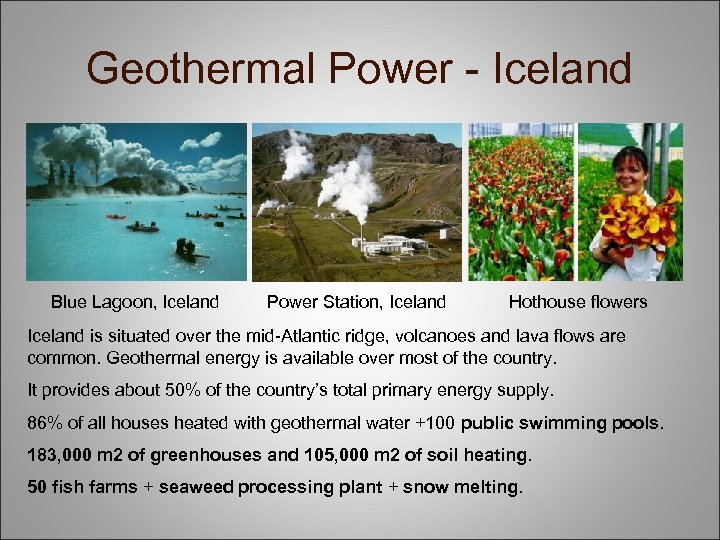 Geothermal Power - Iceland

Blue Lagoon, Iceland

Power Station, Iceland

Hothouse flowers

Iceland is situated over the mid-Atlantic ridge, volcanoes and lava flows are common. Geothermal energy is available over most of the country.

It provides about 50% of the country's total primary energy supply.

86% of all houses heated with geothermal water +100 public swimming pools.

183,000 m2 of greenhouses and 105,000 m2 of soil heating.

50 fish farms + seaweed processing plant + snow melting.